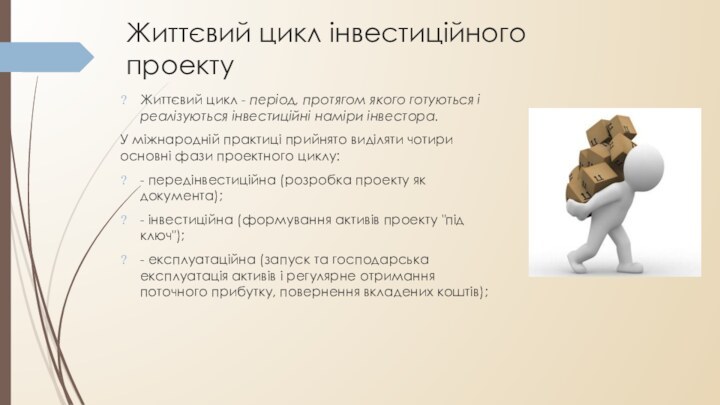 Життєвий цикл інвестиційного проекту

? Життєвий цикл - період, протягом якого готуються і реалізуються інвестиційні наміри інвестора.

У міжнародній практиці прийнято виділяти чотири основні фази проектного циклу:

? - передінвестиційна (розробка проекту як документа);

? - інвестиційна (формування активів проекту "під ключ");

? - експлуатаційна (запуск та господарська експлуатація активів і регулярне отримання поточного прибутку, повернення вкладених коштів);